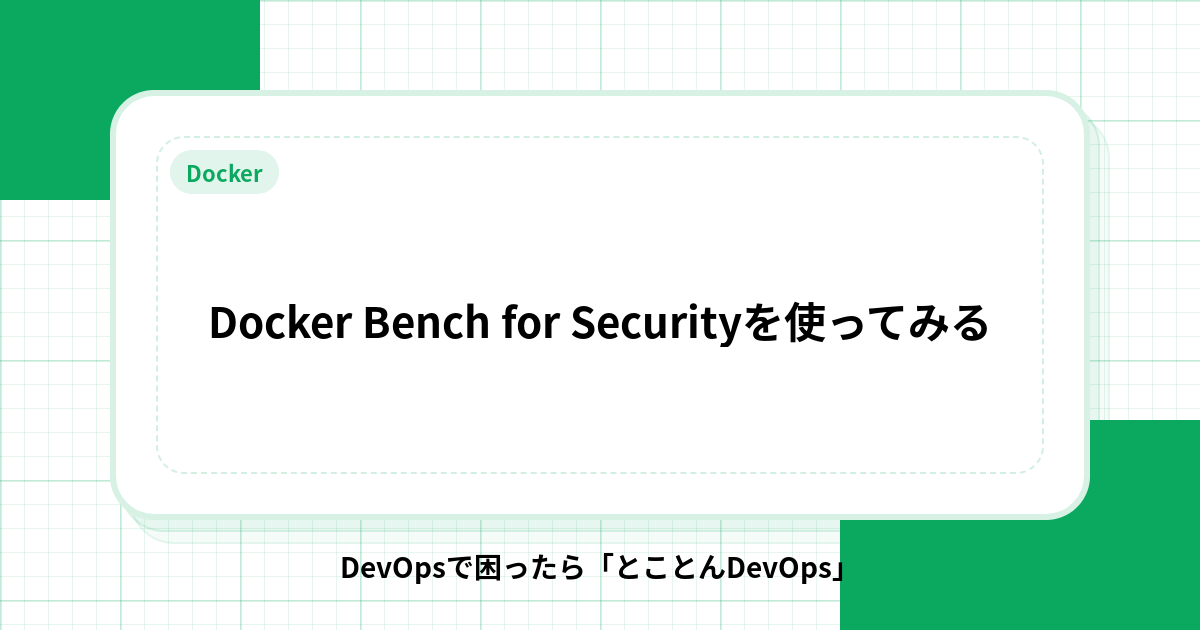 Docker

Docker Bench for Securityを使ってみる

DevOpsで困ったら「とことんDevOps」